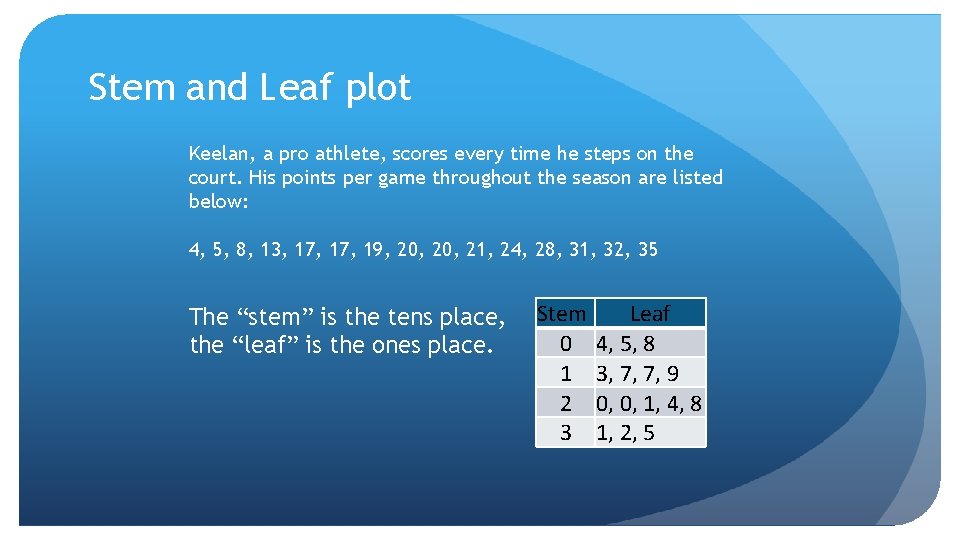 Stem and Leaf plot

Keelan, a pro athlete, scores every time he steps on the court. His points per game throughout the season are listed below:

4, 5, 8, 13, 17, 17, 19, 20, 20, 21, 24, 28, 31, 32, 35

The “stem” is the tens place, the “leaf” is the ones place.

| Stem | Leaf |
|---|---|
| 0 | 4, 5, 8 |
| 1 | 3, 7, 7, 9 |
| 2 | 0, 0, 1, 4, 8 |
| 3 | 1, 2, 5 |